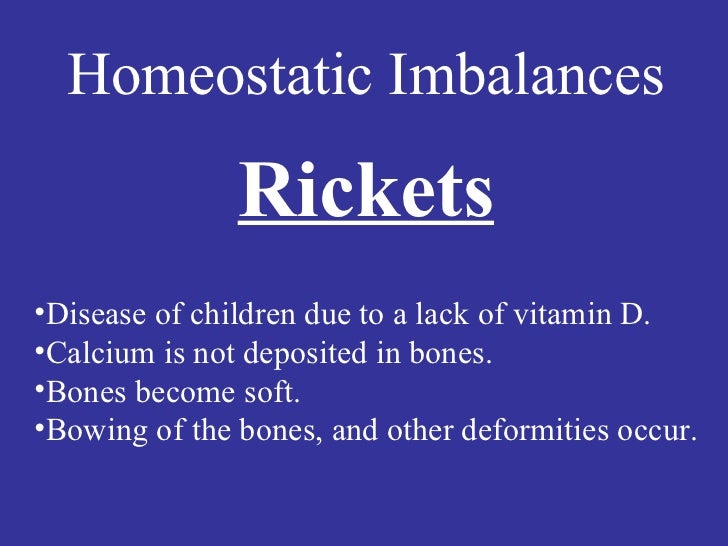 Homeostatic Imbalances

Rickets

•Disease of children due to a lack of vitamin D.
•Calcium is not deposited in bones.
•Bones become soft.
•Bowing of the bones, and other deformities occur.